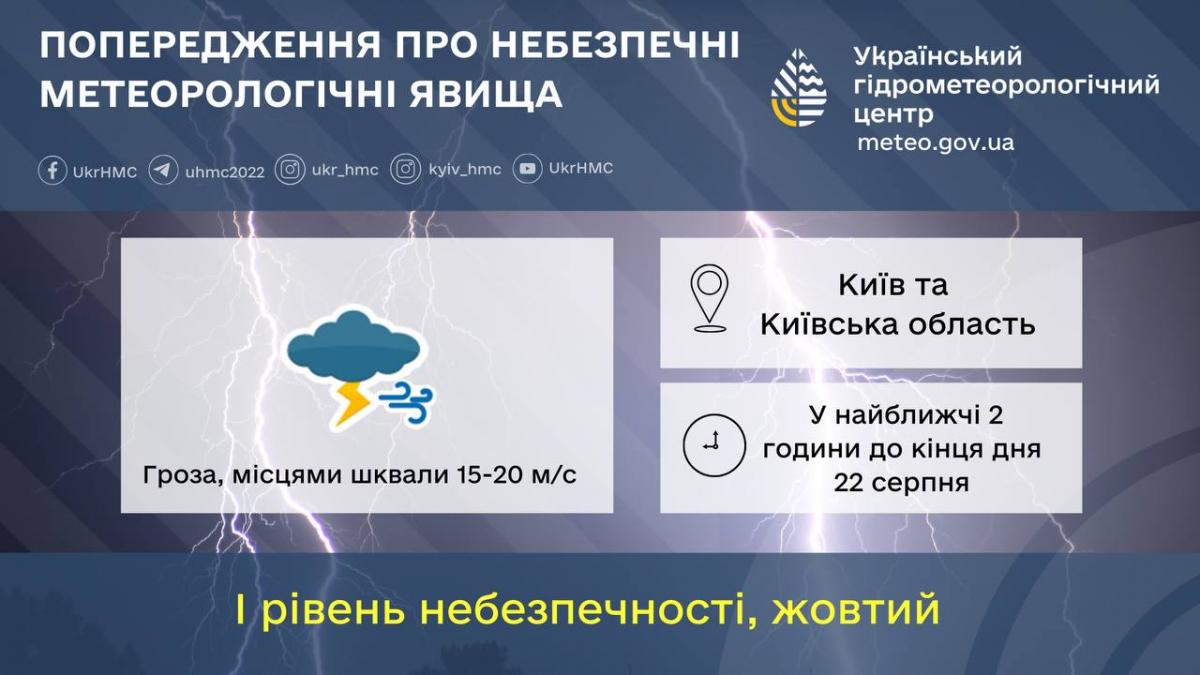 ПОПЕРЕДЖЕННЯ ПРО НЕБЕЗПЕЧНІ МЕТЕОРОЛОГІЧНІ ЯВИЩА

Український гідрометеорологічний центр
meteo.gov.ua

UkrHMC uhmc2022 ukr_hmc kyiv_hmc UkrHMC

Гроза, місцями шквали 15-20 м/с

Київ та Київська область

У найближчі 2 години до кінця дня 22 серпня

І рівень небезпечності, жовтий